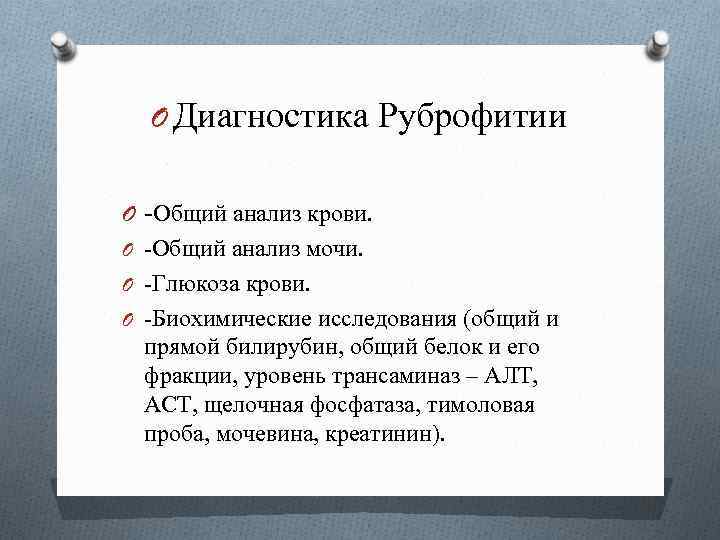 Диагностика Руброфитии

-Общий анализ крови.
-Общий анализ мочи.
-Глюкоза крови.
-Биохимические исследования (общий и прямой билирубин, общий белок и его фракции, уровень трансаминаз – АЛТ, АСТ, щелочная фосфатаза, тимоловая проба, мочевина, креатинин).